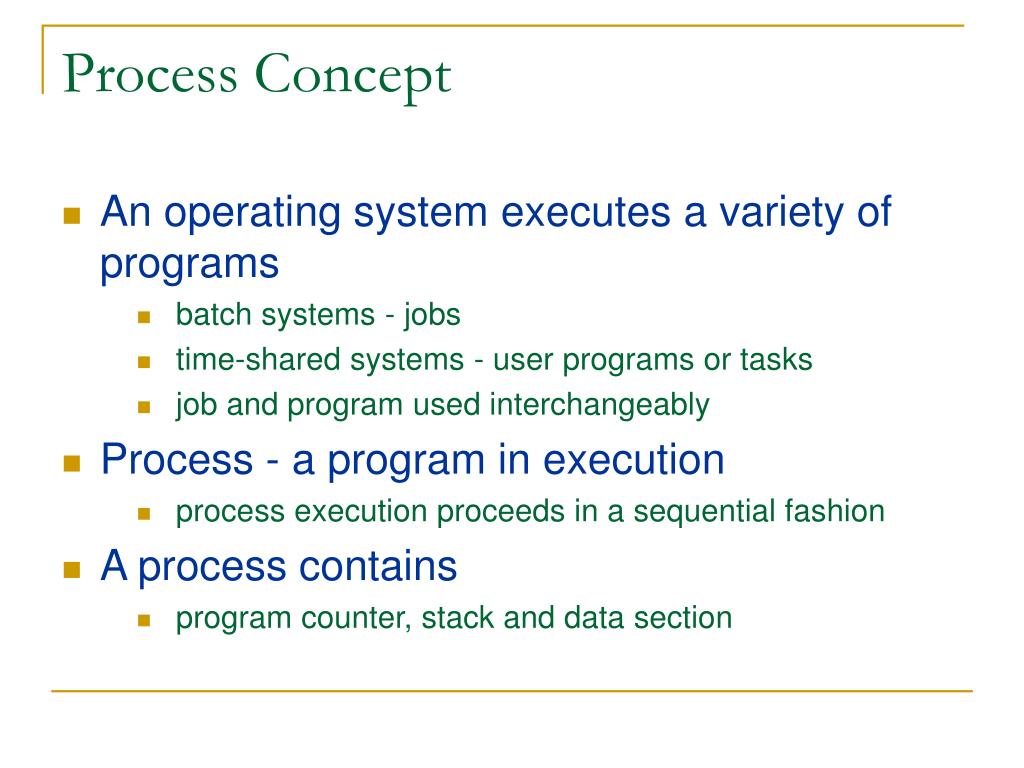 Process Concept

- An operating system executes a variety of programs
  - batch systems - jobs
  - time-shared systems - user programs or tasks
  - job and program used interchangeably
- Process - a program in execution
  - process execution proceeds in a sequential fashion
- A process contains
  - program counter, stack and data section